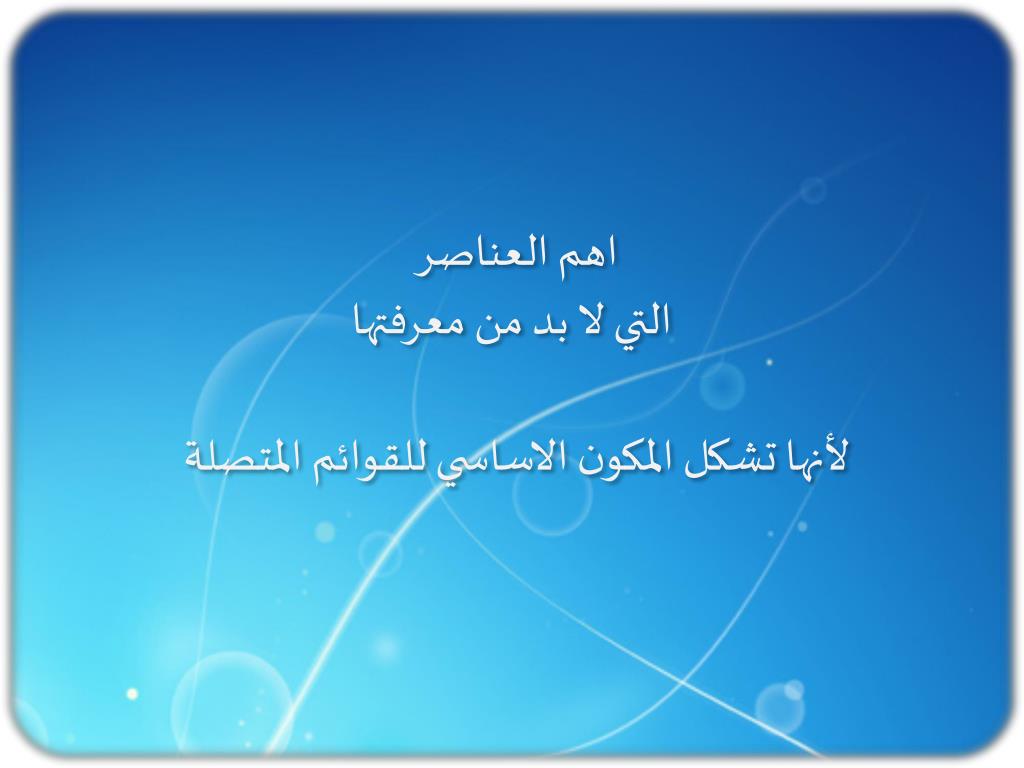 اهم العناصر
التي لا بد من معرفتها

لأنها تشكل المكون الاساسي للقوائم المتصلة